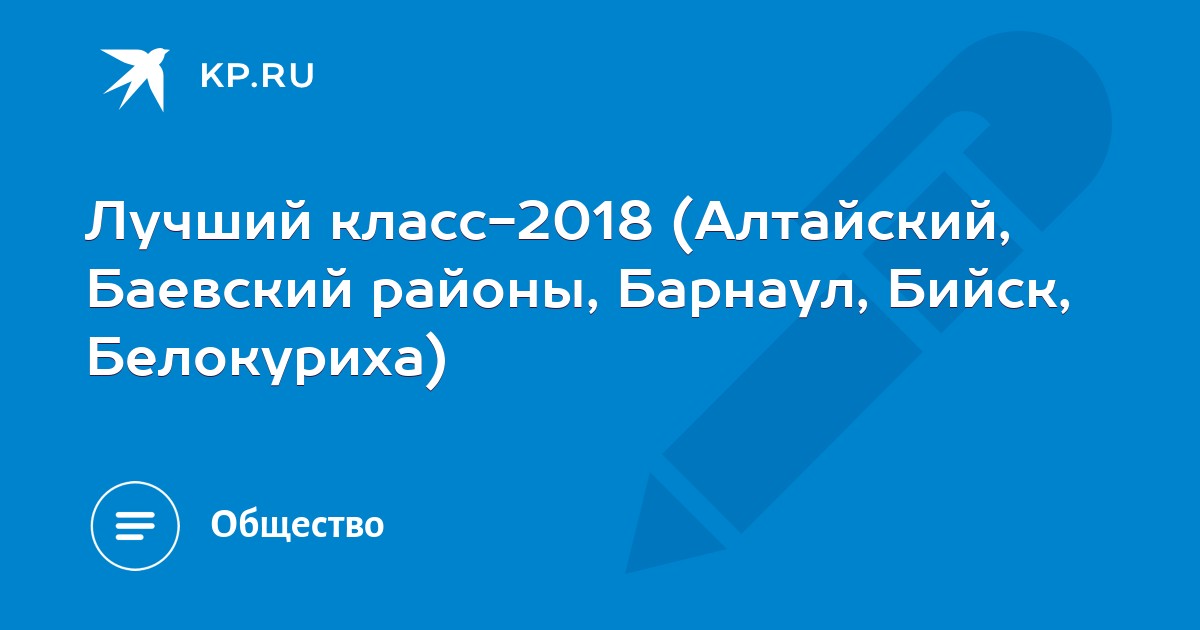 KP.RU

Лучший класс-2018 (Алтайский, Баевский районы, Барнаул, Бийск, Белокуриха)

Общество